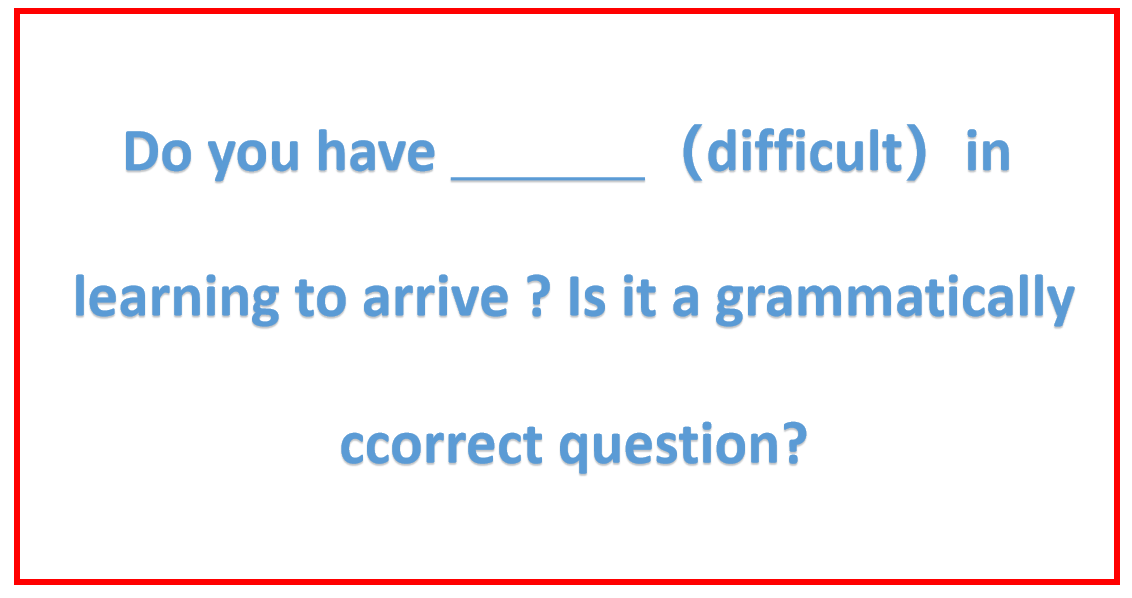 Do you have _______ （difficult） in learning to arrive ? Is it a grammatically ccorrect question?